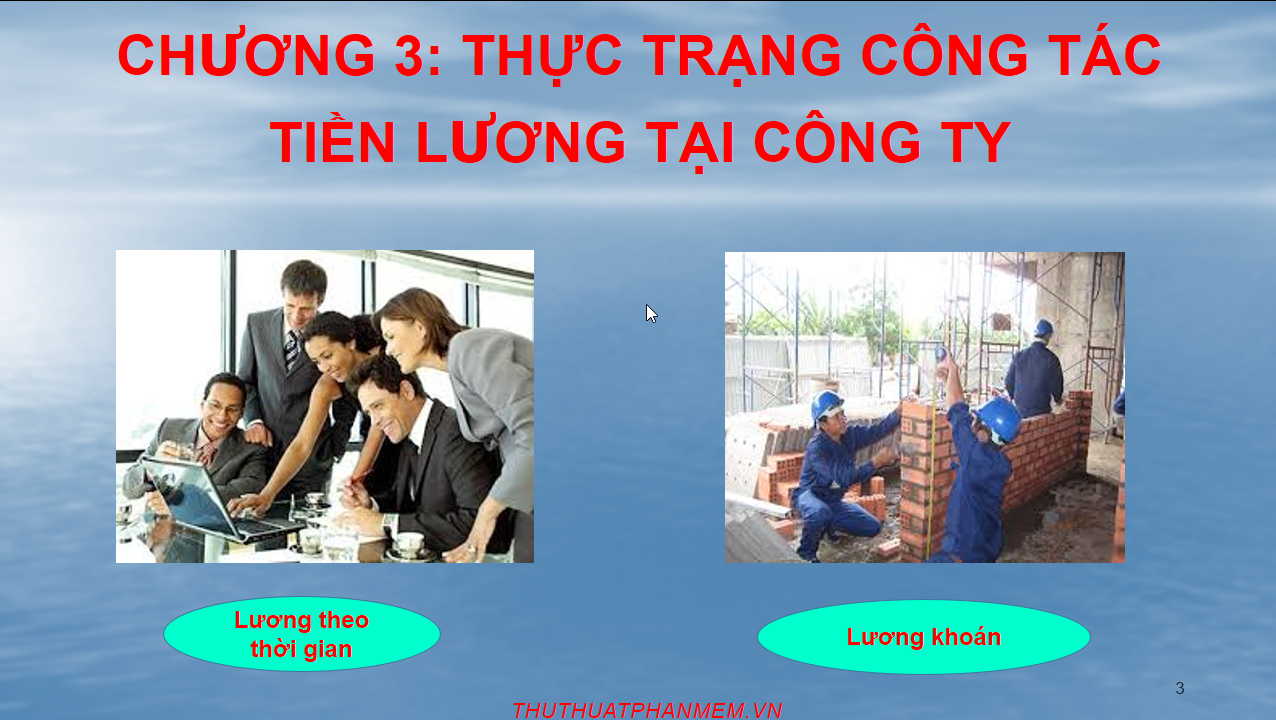 CHƯƠNG 3: THỰC TRẠNG CÔNG TÁC TIỀN LƯƠNG TẠI CÔNG TY

Lương theo thời gian

Lương khoán

3

THUTHUATPHANMEM.VN